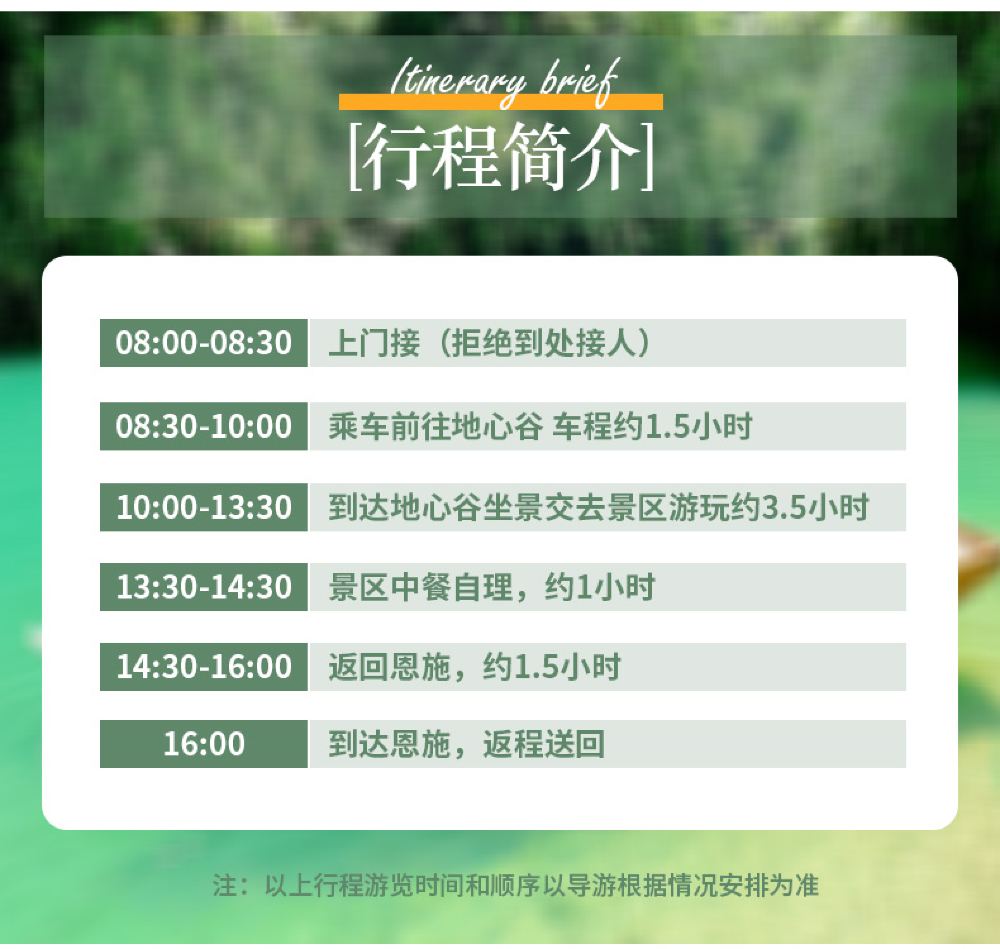 Itinerary brief
[行程简介]

| 08:00-08:30 | 上门接（拒绝到处接人） |
|---|---|
| 08:30-10:00 | 乘车前往地心谷 车程约1.5小时 |
| 10:00-13:30 | 到达地心谷坐景交去景区游玩约3.5小时 |
| 13:30-14:30 | 景区中餐自理，约1小时 |
| 14:30-16:00 | 返回恩施，约1.5小时 |
| 16:00 | 到达恩施，返程送回 |

注：以上行程游览时间和顺序以导游根据情况安排为准